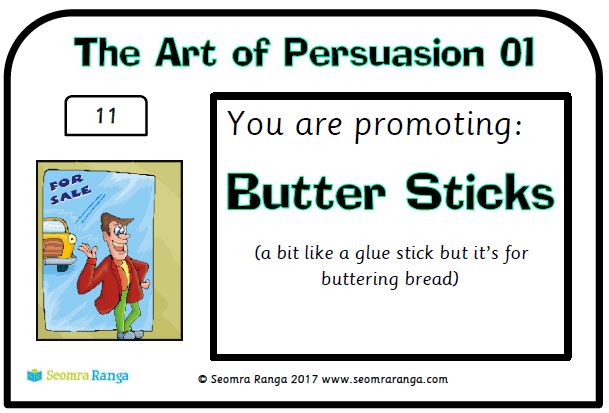 The Art of Persuasion 01

11

FOR SALE

You are promoting:

Butter Sticks

(a bit like a glue stick but it's for buttering bread)

Seomra Ranga

© Seomra Ranga 2017 www.seomraranga.com